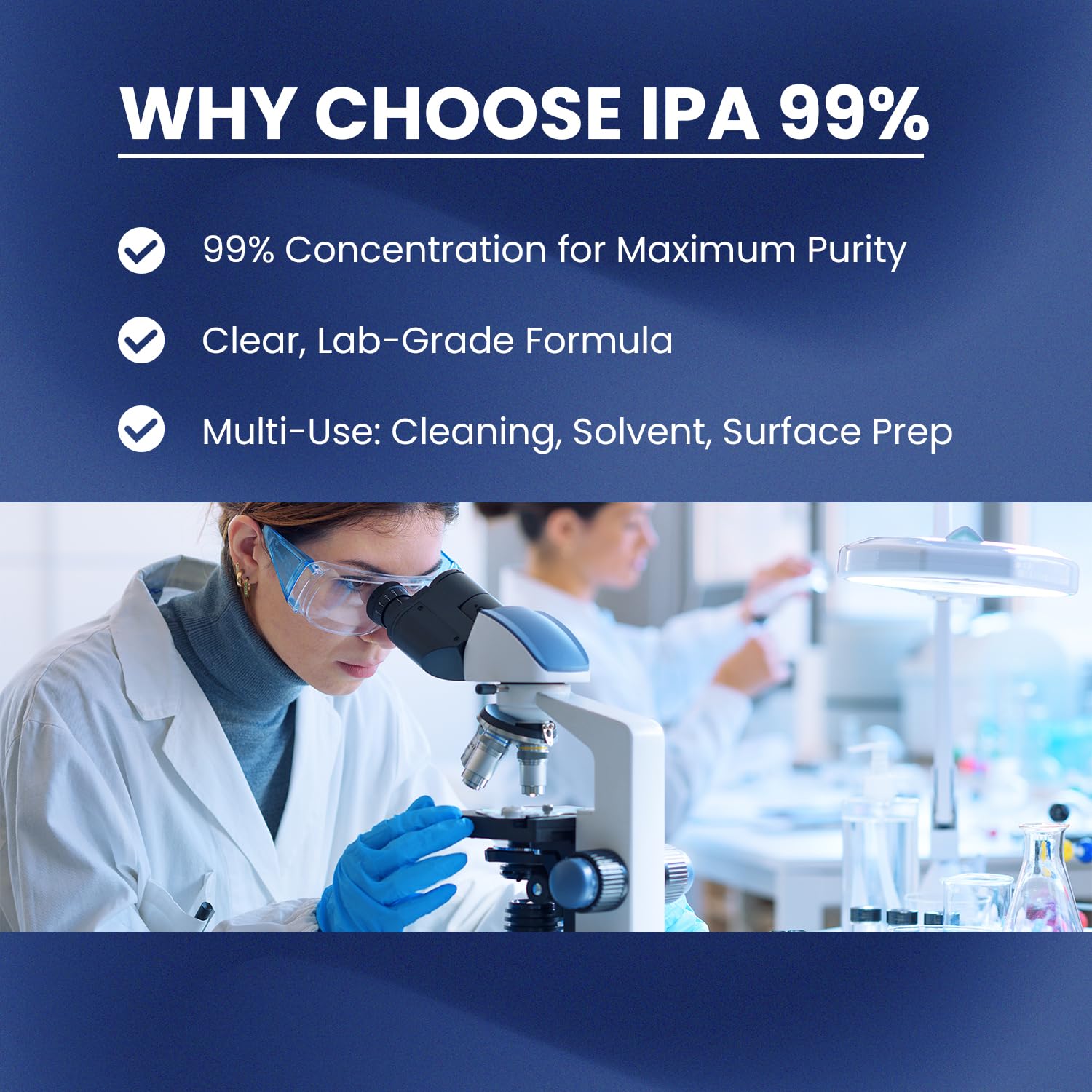 WHY CHOOSE IPA 99%

99% Concentration for Maximum Purity

Clear, Lab-Grade Formula

Multi-Use: Cleaning, Solvent, Surface Prep